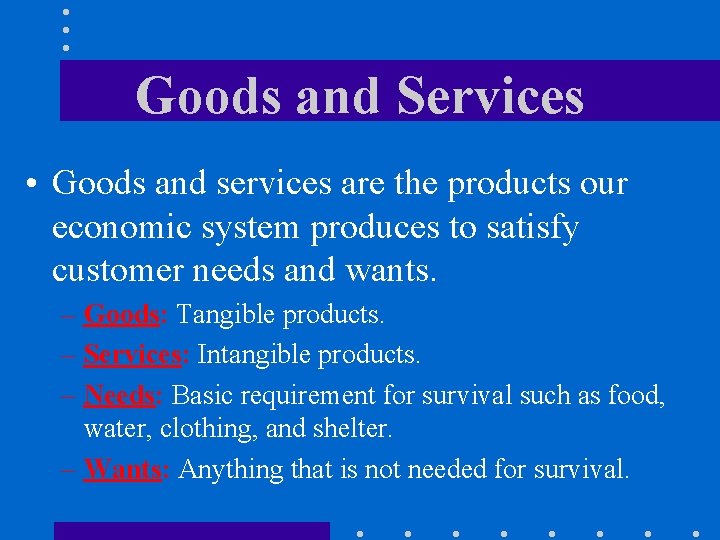 Goods and Services

• Goods and services are the products our economic system produces to satisfy customer needs and wants.

– Goods: Tangible products.

– Services: Intangible products.

– Needs: Basic requirement for survival such as food, water, clothing, and shelter.

– Wants: Anything that is not needed for survival.